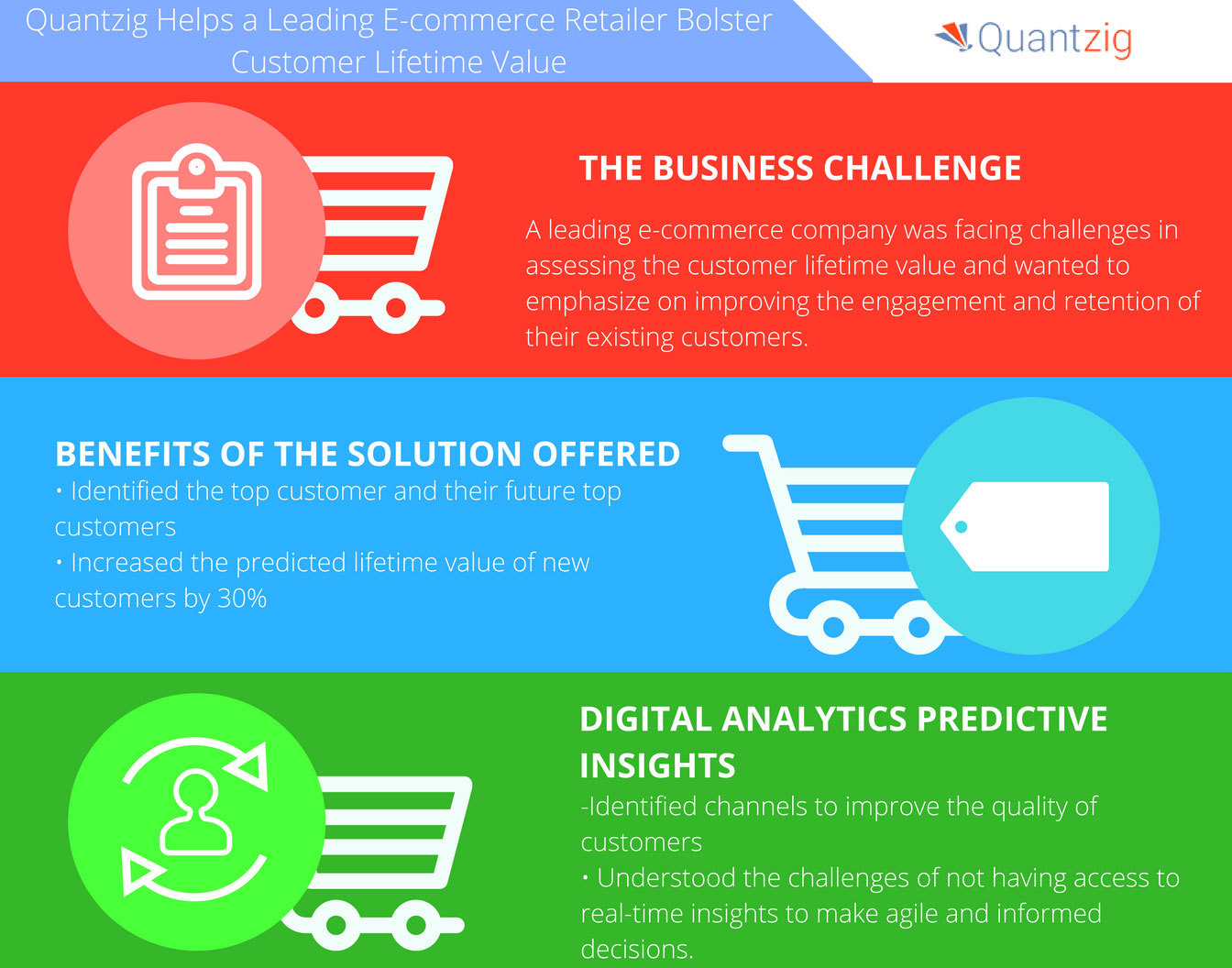 Quantzig Helps a Leading E-commerce Retailer Bolster Customer Lifetime Value

Quantzig

THE BUSINESS CHALLENGE

A leading e-commerce company was facing challenges in assessing the customer lifetime value and wanted to emphasize on improving the engagement and retention of their existing customers.

BENEFITS OF THE SOLUTION OFFERED

• Identified the top customer and their future top customers
• Increased the predicted lifetime value of new customers by 30%

DIGITAL ANALYTICS PREDICTIVE INSIGHTS

-Identified channels to improve the quality of customers
• Understood the challenges of not having access to real-time insights to make agile and informed decisions.